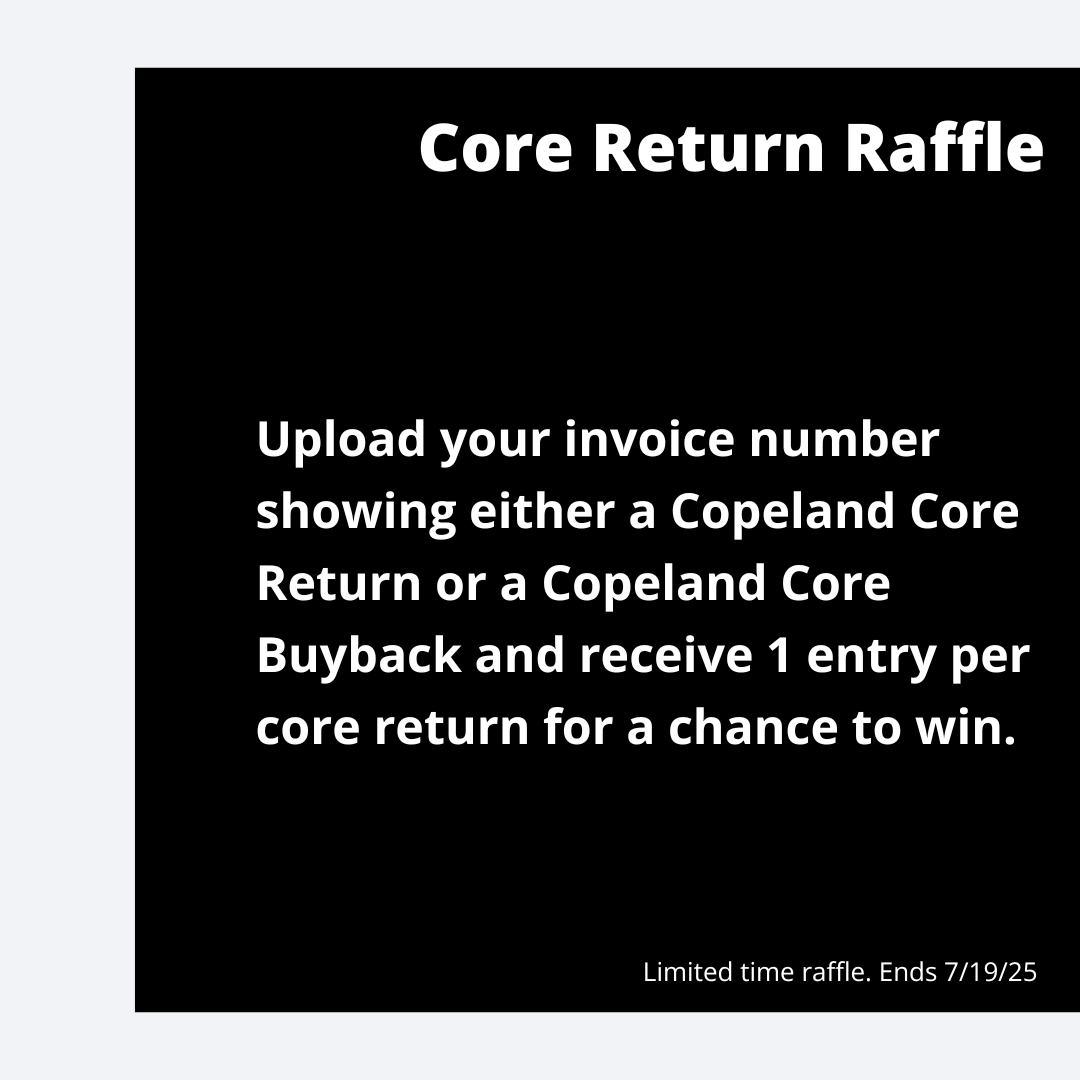 Core Return Raffle

Upload your invoice number showing either a Copeland Core Return or a Copeland Core Buyback and receive 1 entry per core return for a chance to win.

Limited time raffle. Ends 7/19/25